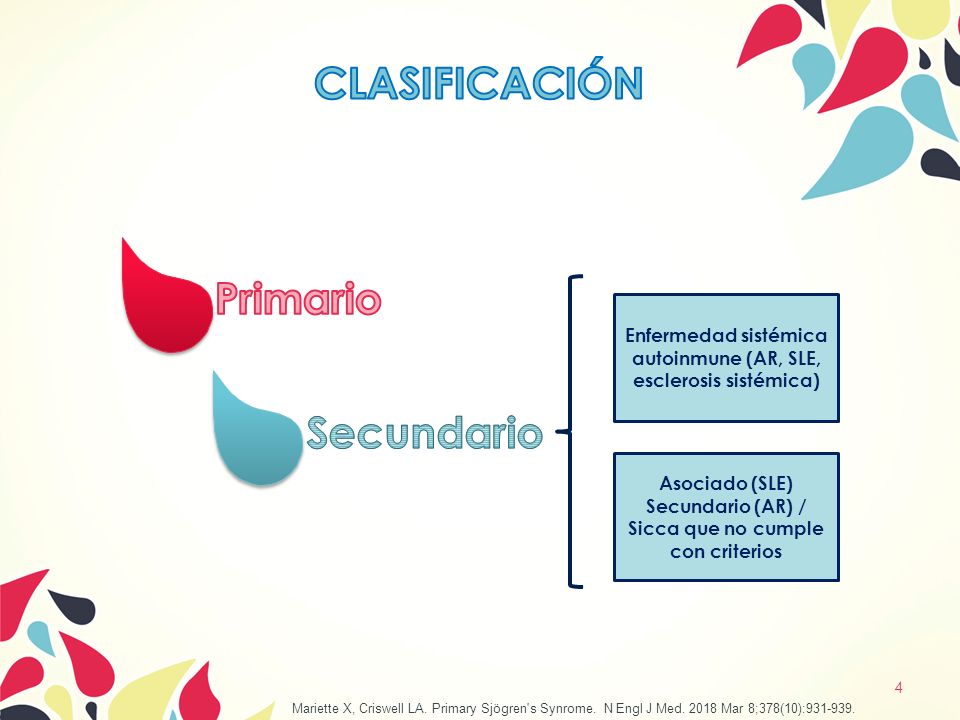 CLASIFICACIÓN

Primario

Secundario

Enfermedad sistémica autoinmune (AR, SLE, esclerosis sistémica)

Asociado (SLE) Secundario (AR) / Sicca que no cumple con criterios

4

Mariette X, Criswell LA. Primary Sjögren's Synrome. N Engl J Med. 2018 Mar 8;378(10):931-939.